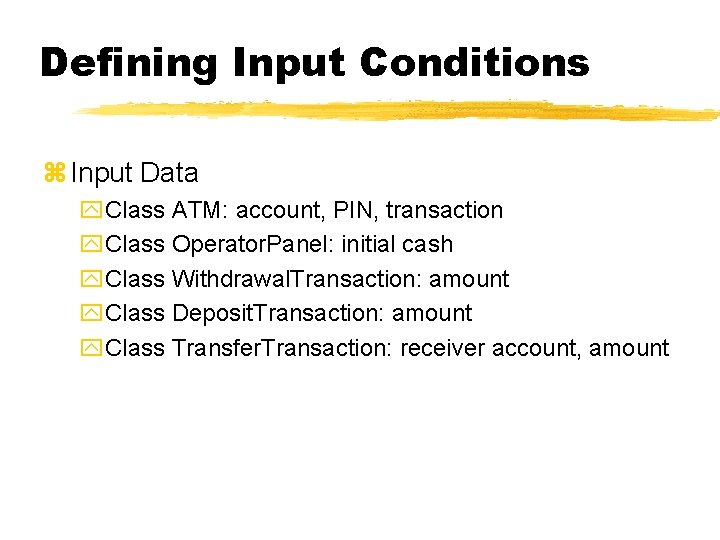 Defining Input Conditions

Input Data

Class ATM: account, PIN, transaction

Class OperatorPanel: initial cash

Class WithdrawalTransaction: amount

Class DepositTransaction: amount

Class TransferTransaction: receiver account, amount